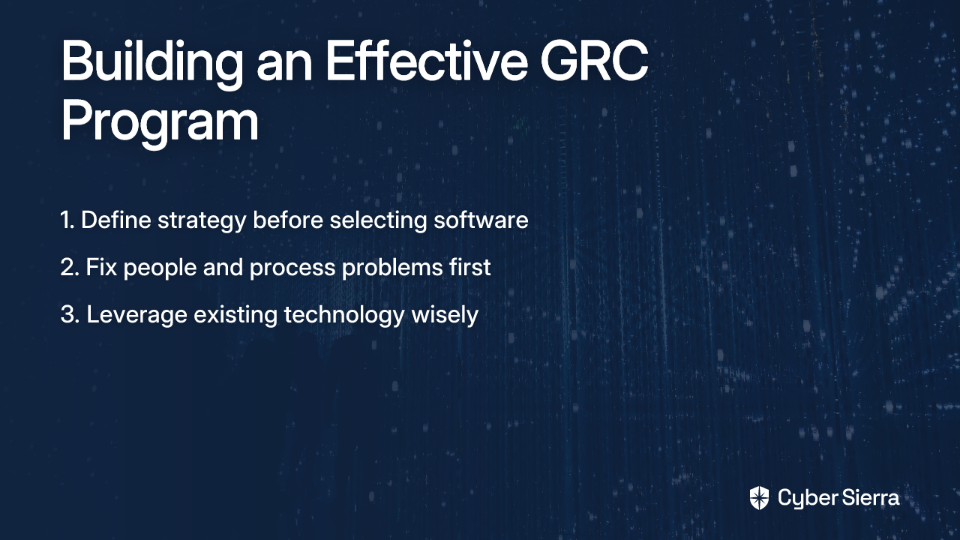 Building an Effective GRC Program

1. Define strategy before selecting software

2. Fix people and process problems first

3. Leverage existing technology wisely

Cyber Sierra